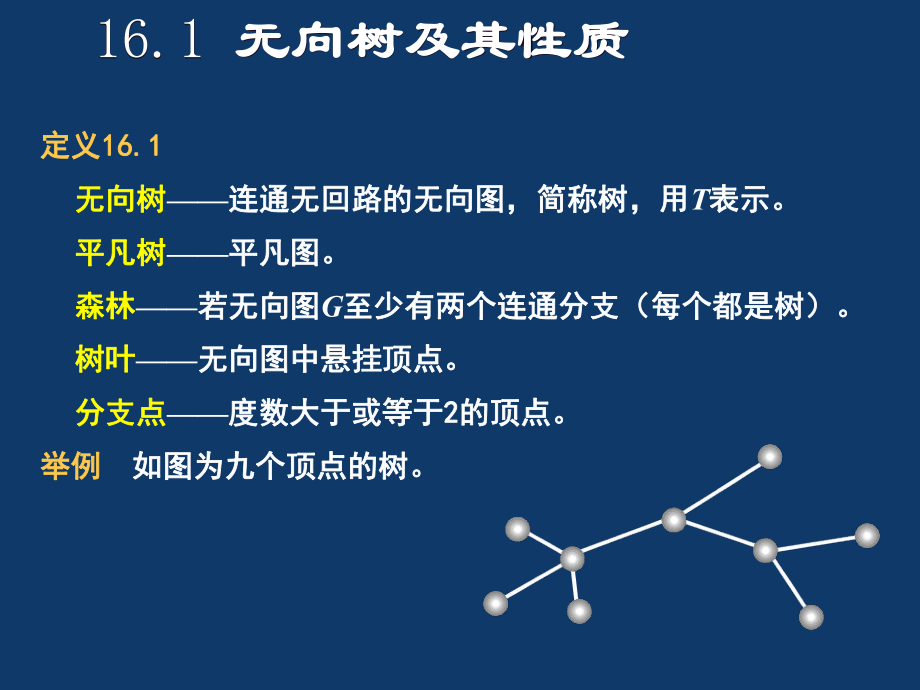 16.1 无向树及其性质

定义16.1

无向树——连通无回路的无向图，简称树，用$T$表示。

平凡树——平凡图。

森林——若无向图$G$至少有两个连通分支（每个都是树）。

树叶——无向图中悬挂顶点。

分支点——度数大于或等于2的顶点。

举例　如图为九个顶点的树。